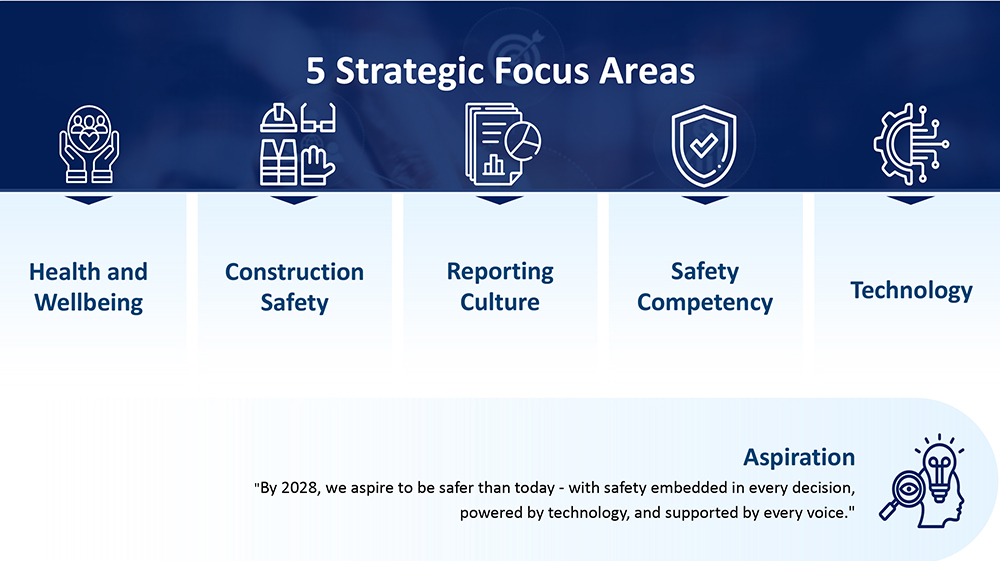 5 Strategic Focus Areas

Health and Wellbeing

Construction Safety

Reporting Culture

Safety Competency

Technology

Aspiration

"By 2028, we aspire to be safer than today - with safety embedded in every decision, powered by technology, and supported by every voice."